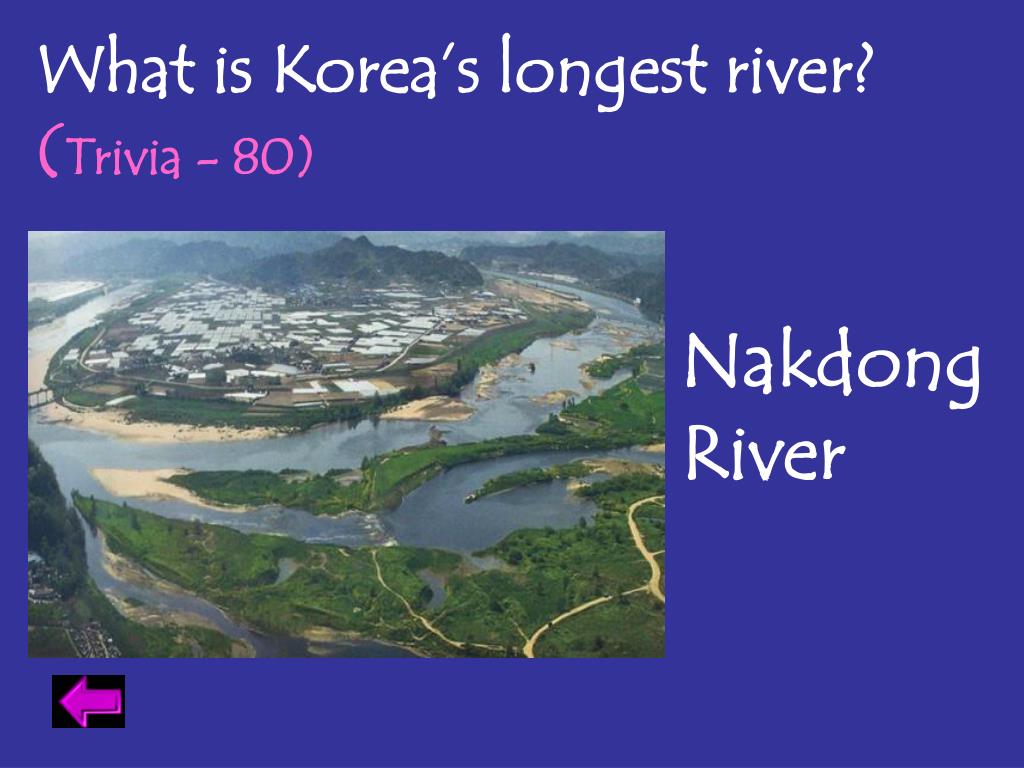 What is Korea's longest river? (Trivia - 80)

Nakdong River